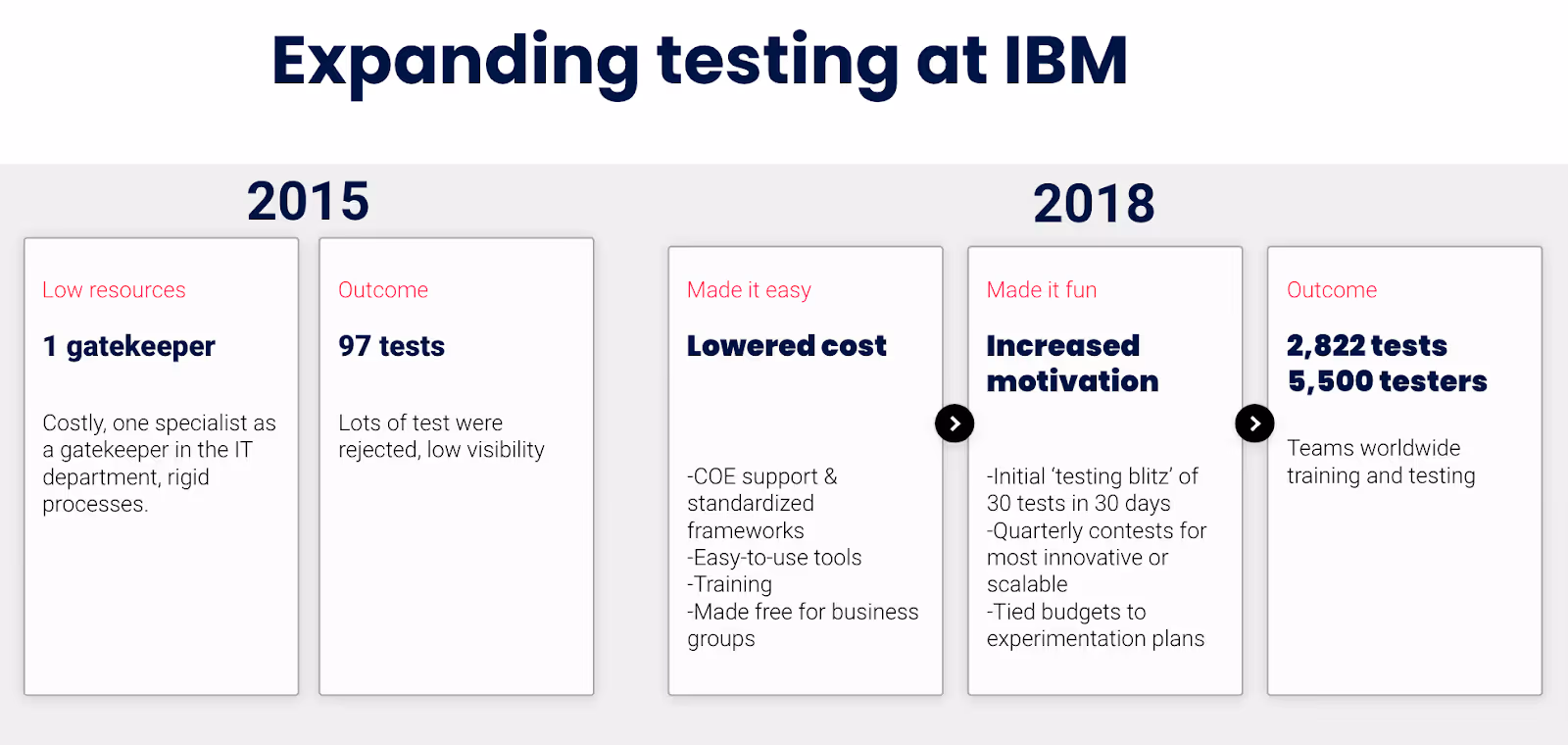 Expanding testing at IBM

2015

Low resources

1 gatekeeper

Costly, one specialist as a gatekeeper in the IT department, rigid processes.

Outcome

97 tests

Lots of test were rejected, low visibility

2018

Made it easy

Lowered cost

-COE support & standardized frameworks
-Easy-to-use tools
-Training
-Made free for business groups

Made it fun

Increased motivation

-Initial 'testing blitz' of 30 tests in 30 days
-Quarterly contests for most innovative or scalable
-Tied budgets to experimentation plans

Outcome

2,822 tests
5,500 testers

Teams worldwide training and testing